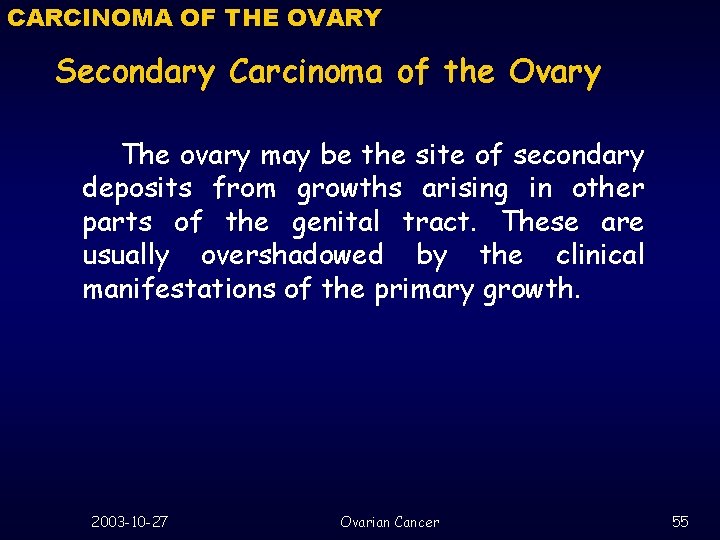 CARCINOMA OF THE OVARY

Secondary Carcinoma of the Ovary

The ovary may be the site of secondary deposits from growths arising in other parts of the genital tract. These are usually overshadowed by the clinical manifestations of the primary growth.

2003-10-27

Ovarian Cancer

55